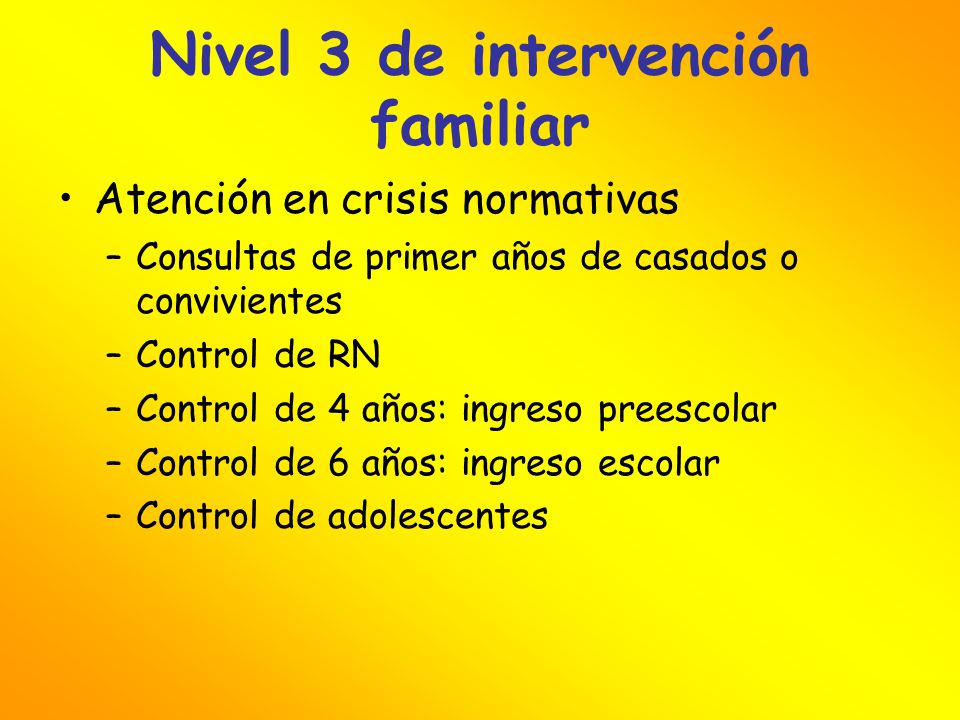 Nivel 3 de intervención familiar

• Atención en crisis normativas
– Consultas de primer años de casados o convivientes
– Control de RN
– Control de 4 años: ingreso preescolar
– Control de 6 años: ingreso escolar
– Control de adolescentes